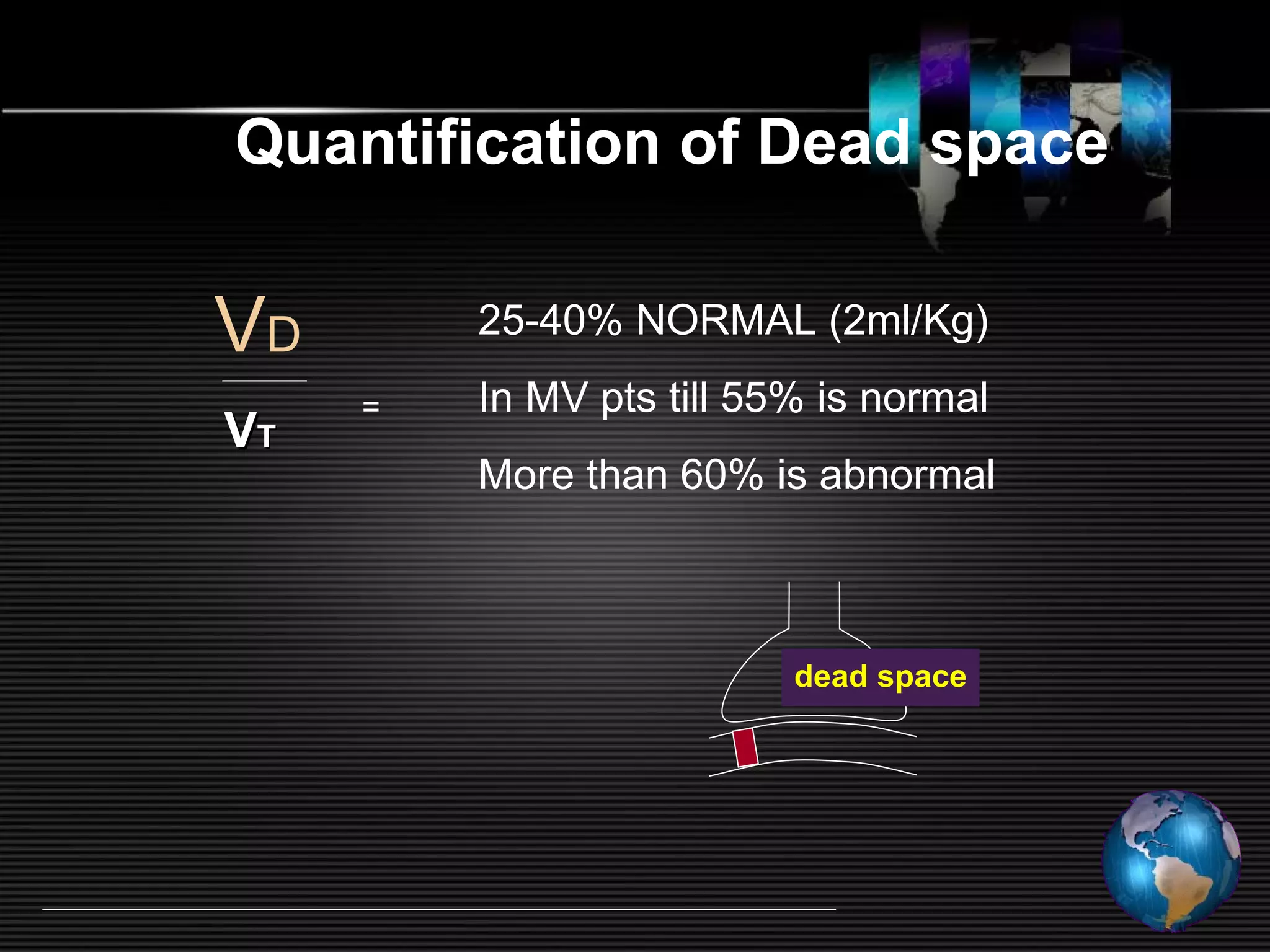 Quantification of Dead space

$\frac{V_D}{V_T}$ =

25-40% NORMAL (2ml/Kg)

In MV pts till 55% is normal

More than 60% is abnormal

dead space